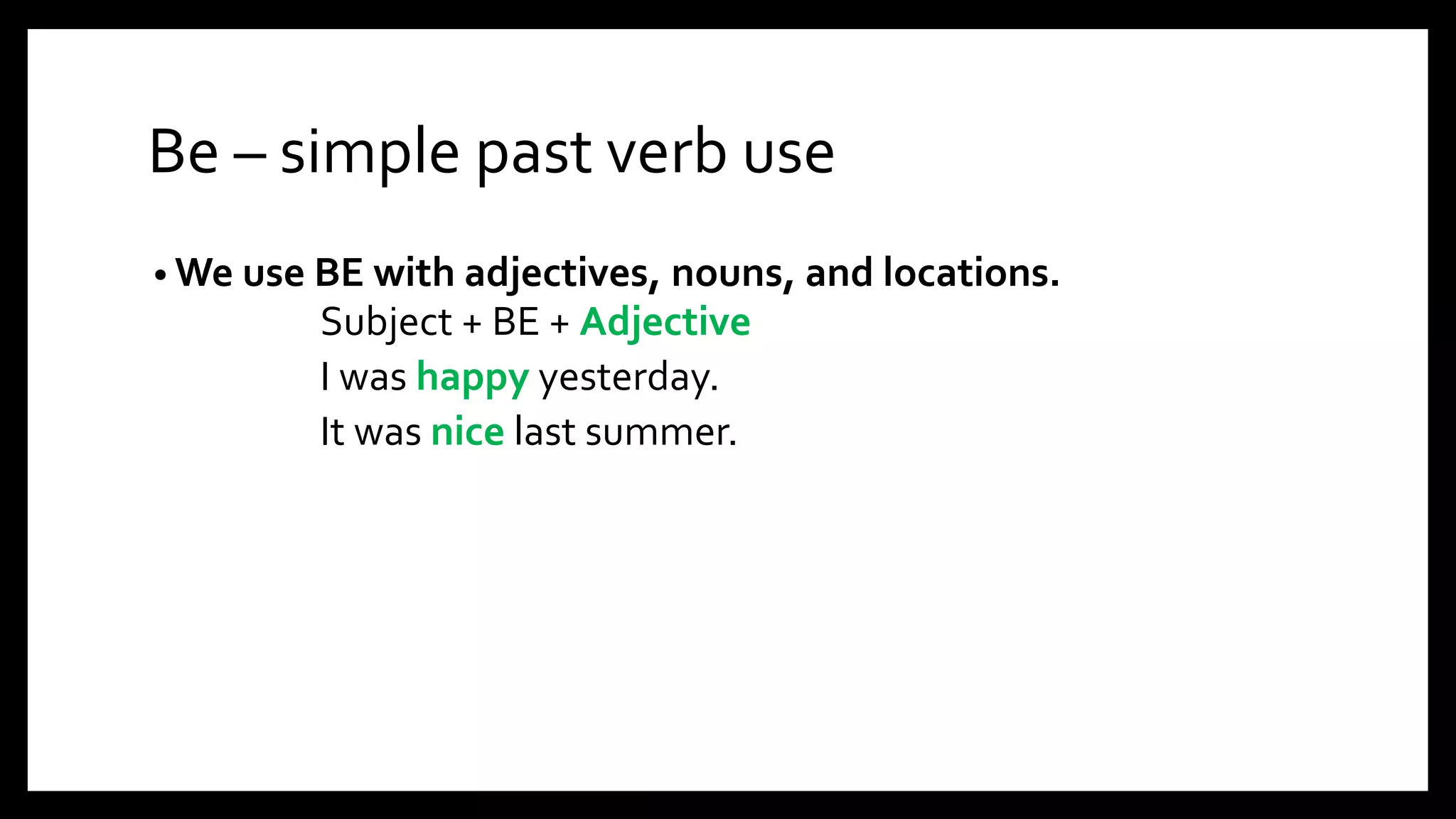 Be – simple past verb use

• We use BE with adjectives, nouns, and locations.

Subject + BE + Adjective

I was happy yesterday.

It was nice last summer.